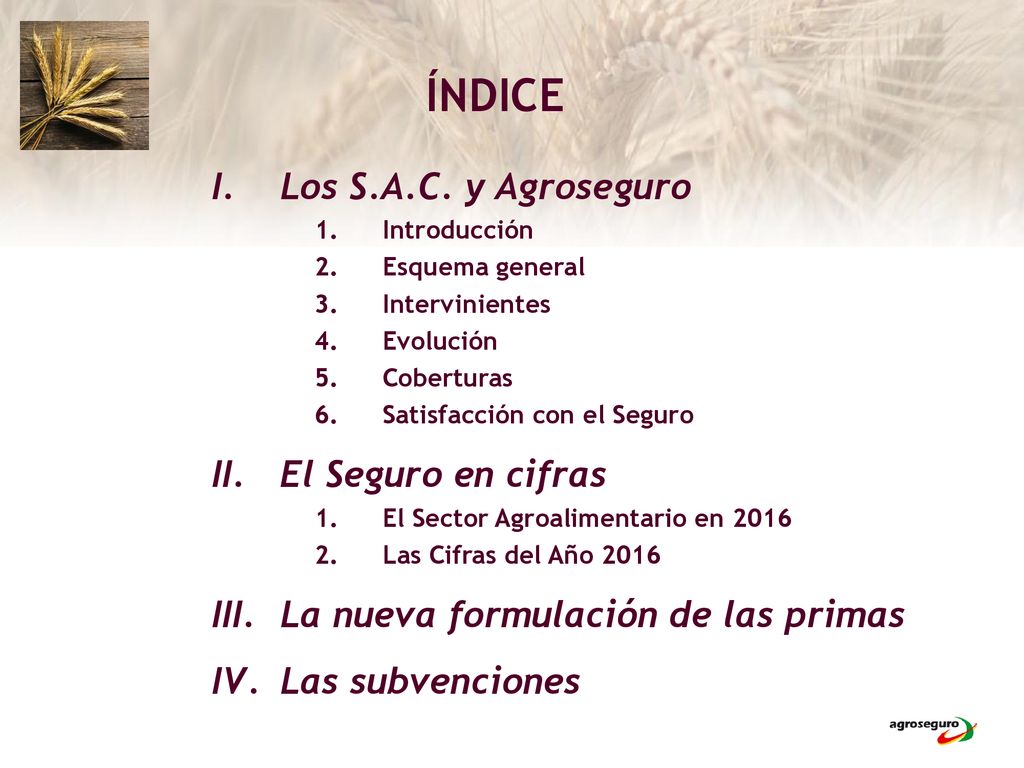 ÍNDICE

I. Los S.A.C. y Agroseguro
1. Introducción
2. Esquema general
3. Intervinientes
4. Evolución
5. Coberturas
6. Satisfacción con el Seguro

II. El Seguro en cifras
1. El Sector Agroalimentario en 2016
2. Las Cifras del Año 2016

III. La nueva formulación de las primas

IV. Las subvenciones

agroseguro